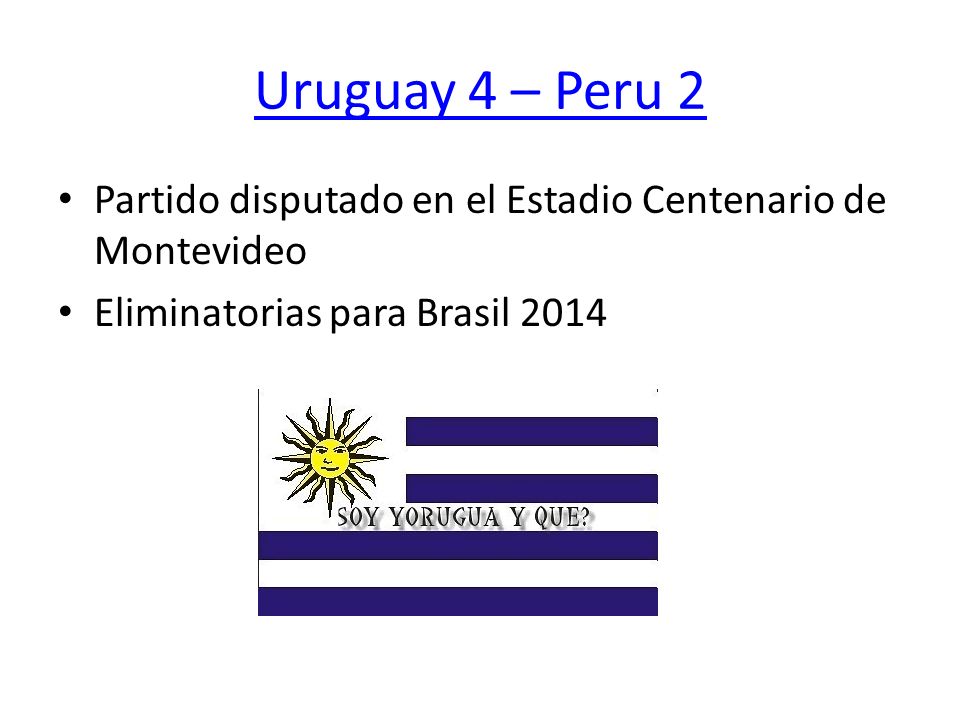 Uruguay 4 – Peru 2

• Partido disputado en el Estadio Centenario de Montevideo
• Eliminatorias para Brasil 2014

SOY YORUGUA Y QUE?